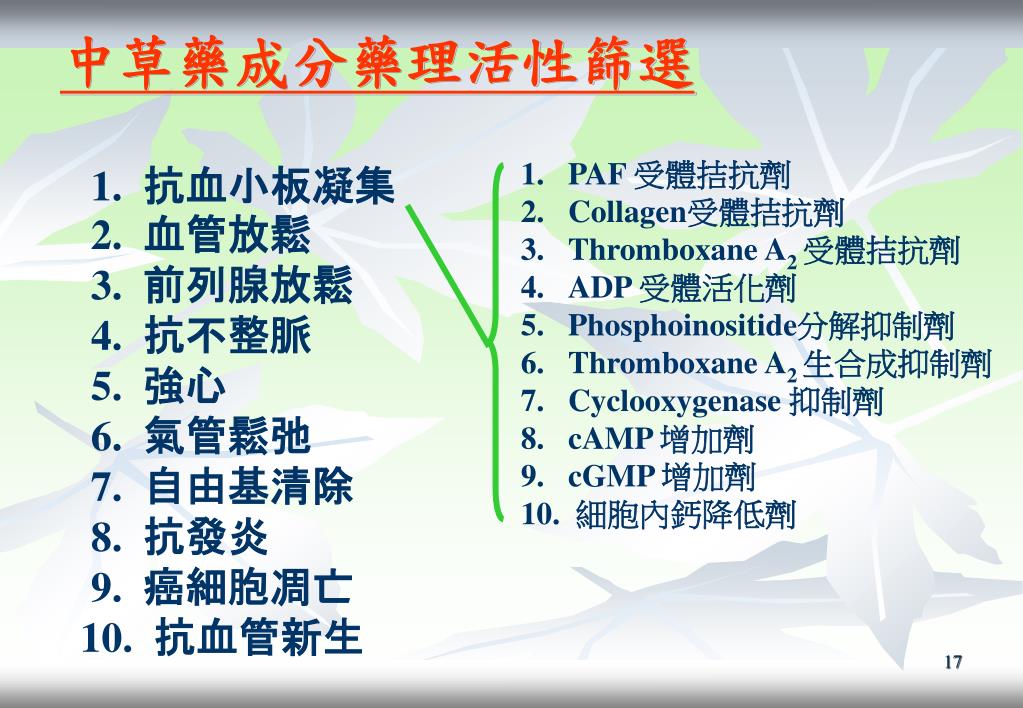 中草藥成分藥理活性篩選

1. 抗血小板凝集
2. 血管放鬆
3. 前列腺放鬆
4. 抗不整脈
5. 強心
6. 氣管鬆弛
7. 自由基清除
8. 抗發炎
9. 癌細胞凋亡
10. 抗血管新生

1. PAF 受體拮抗劑
2. Collagen受體拮抗劑
3. Thromboxane $A_2$ 受體拮抗劑
4. ADP 受體活化劑
5. Phosphoinositide分解抑制劑
6. Thromboxane $A_2$ 生合成抑制劑
7. Cyclooxygenase 抑制劑
8. cAMP 增加劑
9. cGMP 增加劑
10. 細胞內鈣降低劑

17